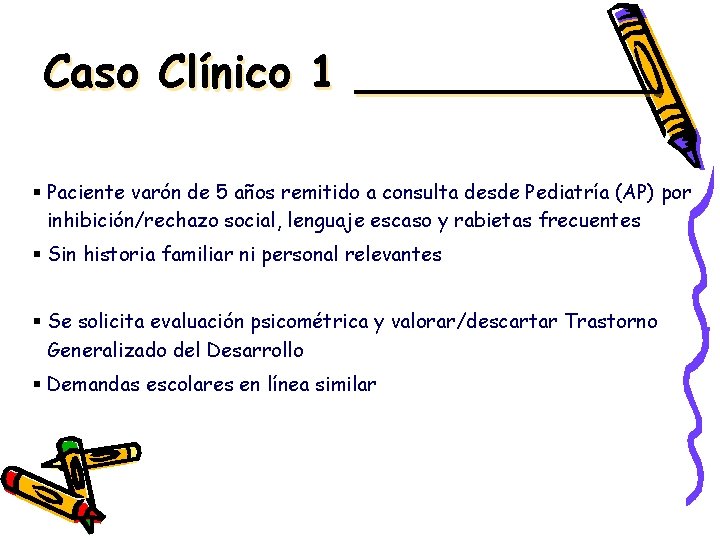 Caso Clínico 1

▪ Paciente varón de 5 años remitido a consulta desde Pediatría (AP) por inhibición/rechazo social, lenguaje escaso y rabietas frecuentes
▪ Sin historia familiar ni personal relevantes

▪ Se solicita evaluación psicométrica y valorar/descartar Trastorno Generalizado del Desarrollo
▪ Demandas escolares en línea similar